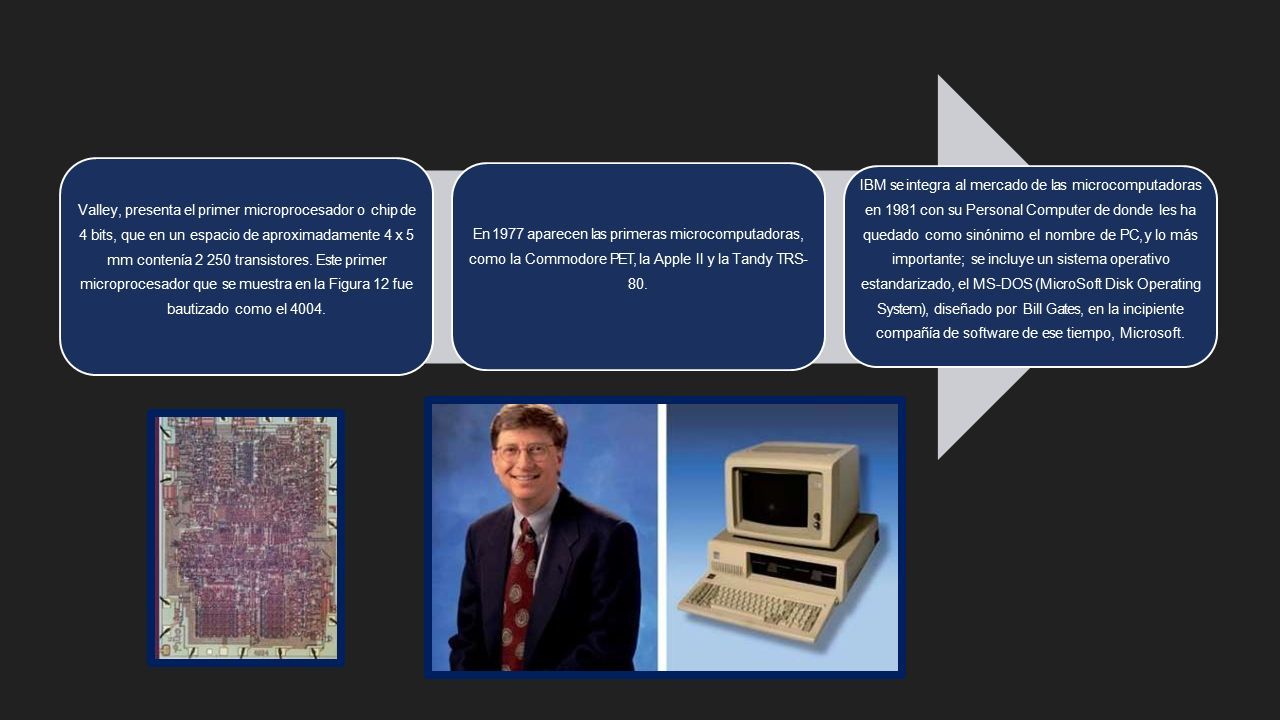 Valley, presenta el primer microprocesador o chip de 4 bits, que en un espacio de aproximadamente 4 x 5 mm contenía 2 250 transistores. Este primer microprocesador que se muestra en la Figura 12 fue bautizado como el 4004.

En 1977 aparecen las primeras microcomputadoras, como la Commodore PET, la Apple II y la Tandy TRS-80.

IBM se integra al mercado de las microcomputadoras en 1981 con su Personal Computer de donde les ha quedado como sinónimo el nombre de PC, y lo más importante; se incluye un sistema operativo estandarizado, el MS-DOS (MicroSoft Disk Operating System), diseñado por Bill Gates, en la incipiente compañía de software de ese tiempo, Microsoft.